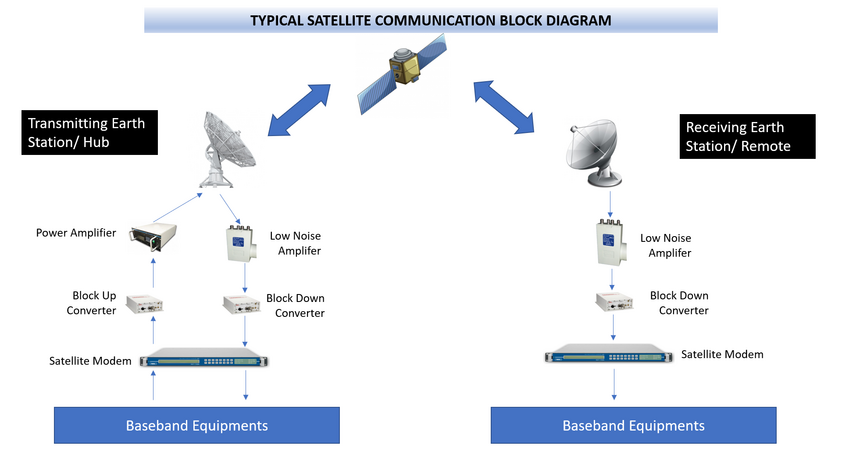 TYPICAL SATELLITE COMMUNICATION BLOCK DIAGRAM

Transmitting Earth Station/ Hub

Power Amplifier

Low Noise Amplifer

Block Up Converter

Block Down Converter

Satellite Modem

Baseband Equipments

Receiving Earth Station/ Remote

Low Noise Amplifer

Block Down Converter

Satellite Modem

Baseband Equipments